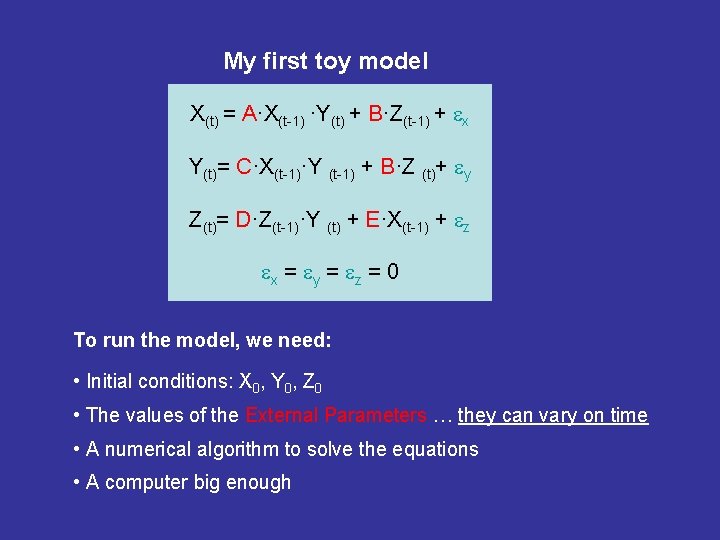 My first toy model

$X_{(t)} = A \cdot X_{(t-1)} \cdot Y_{(t)} + B \cdot Z_{(t-1)} + \varepsilon_x$

$Y_{(t)} = C \cdot X_{(t-1)} \cdot Y_{(t-1)} + B \cdot Z_{(t)} + \varepsilon_y$

$Z_{(t)} = D \cdot Z_{(t-1)} \cdot Y_{(t)} + E \cdot X_{(t-1)} + \varepsilon_z$

$\varepsilon_x = \varepsilon_y = \varepsilon_z = 0$

To run the model, we need:

• Initial conditions: $X_0$, $Y_0$, $Z_0$

• The values of the External Parameters … they can vary on time

• A numerical algorithm to solve the equations

• A computer big enough